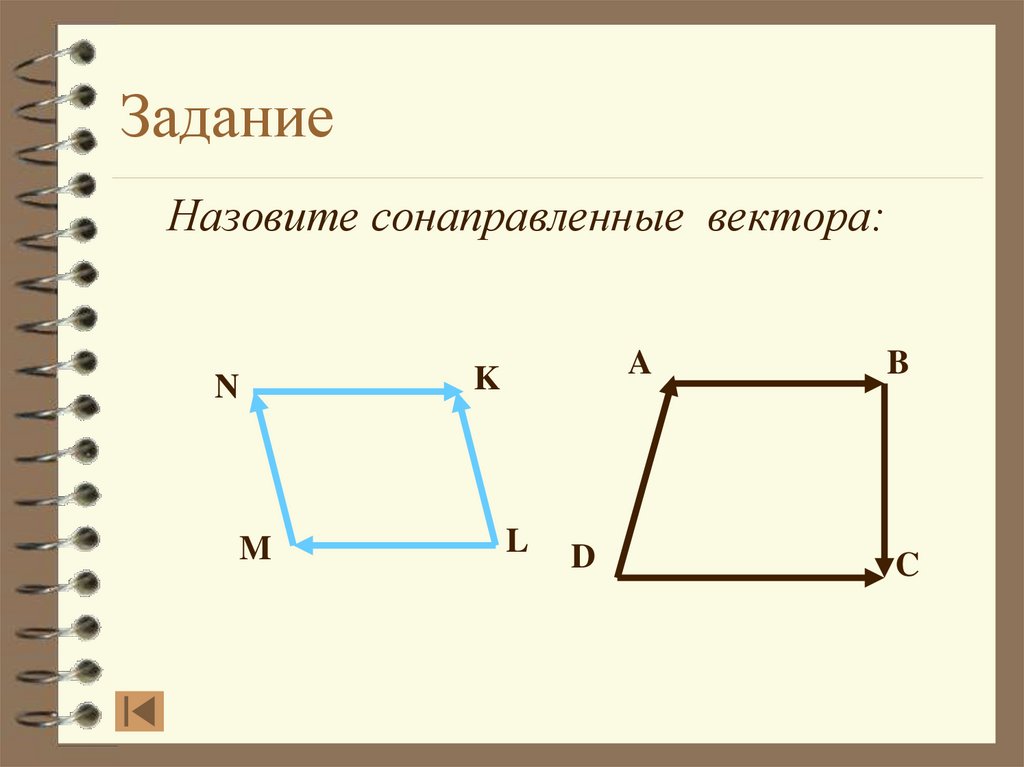 Задание

Назовите сонаправленные вектора:

N
K
M
L

A
B
D
C